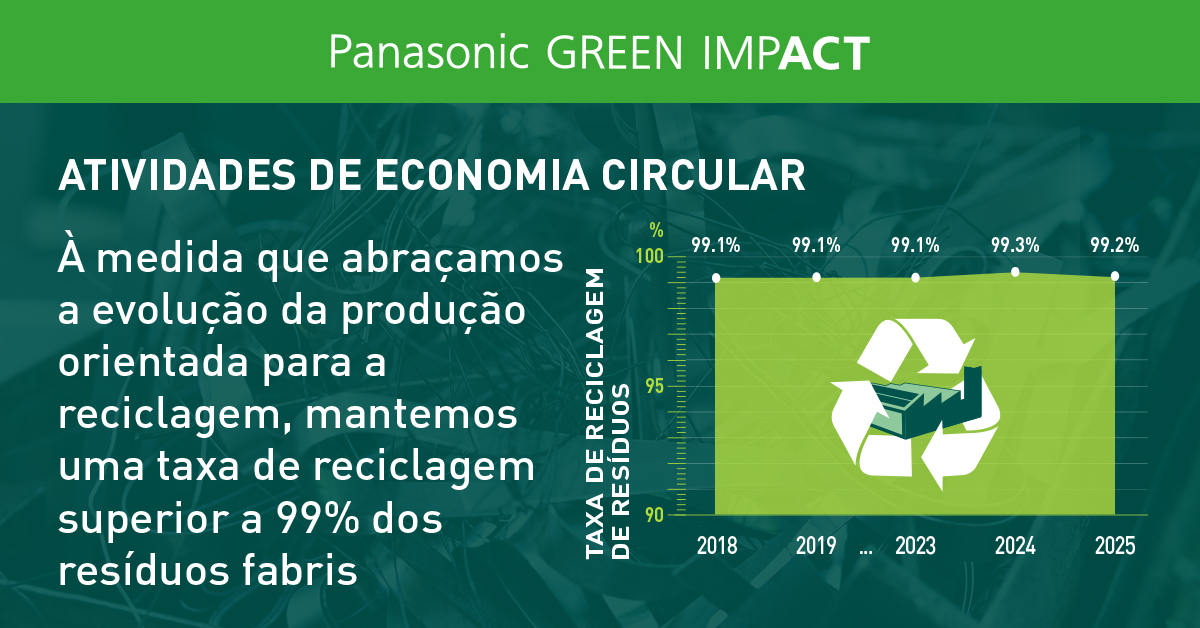 Panasonic GREEN IMPACT

ATIVIDADES DE ECONOMIA CIRCULAR

À medida que abraçamos a evolução da produção orientada para a reciclagem, mantemos uma taxa de reciclagem superior a 99% dos resíduos fabris

TAXA DE RECICLAGEM DE RESÍDUOS

%

100

95

90

99.1%

99.1%

99.1%

99.3%

99.2%

2018

2019

...

2023

2024

2025